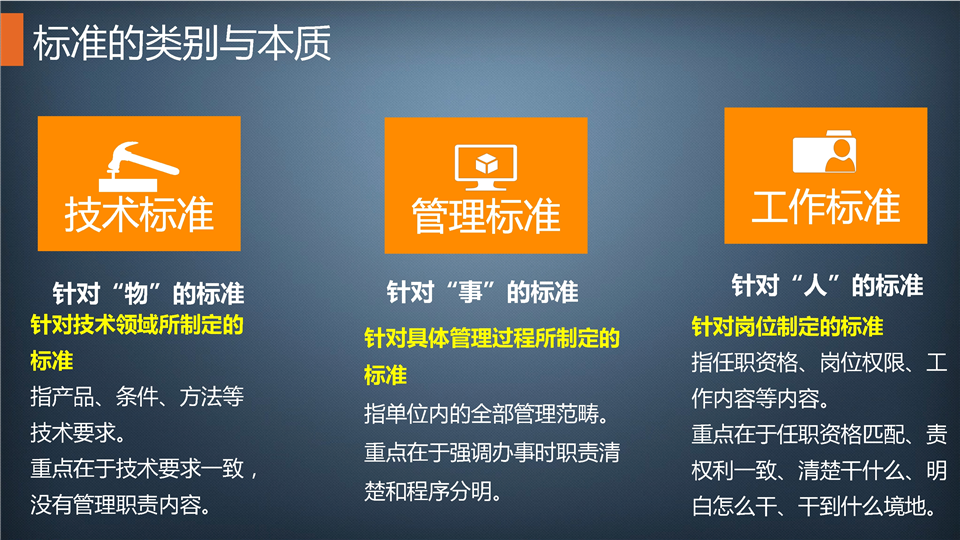 标准的类别与本质

技术标准

针对“物”的标准

针对技术领域所制定的标准

指产品、条件、方法等技术要求。

重点在于技术要求一致，没有管理职责内容。

管理标准

针对“事”的标准

针对具体管理过程所制定的标准

指单位内的全部管理范畴。

重点在于强调办事时职责清楚和程序分明。

工作标准

针对“人”的标准

针对岗位制定的标准

指任职资格、岗位权限、工作内容等内容。

重点在于任职资格匹配、责权利一致、清楚干什么、明白怎么干、干到什么境地。